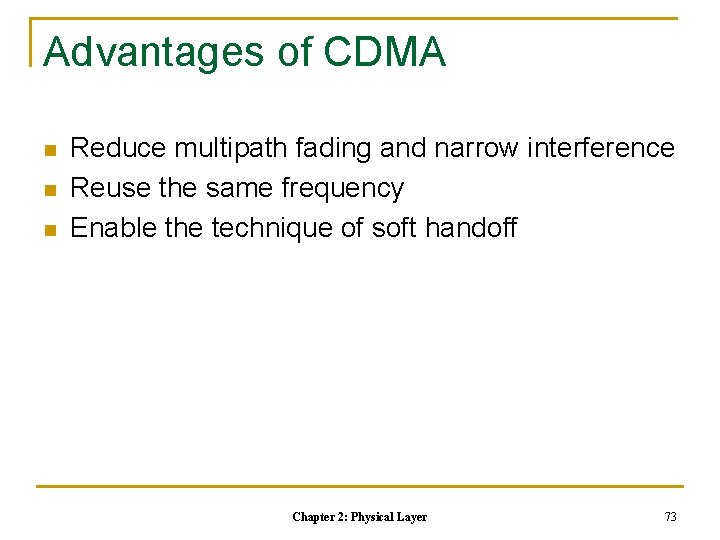 Advantages of CDMA

- Reduce multipath fading and narrow interference
- Reuse the same frequency
- Enable the technique of soft handoff

Chapter 2: Physical Layer

73